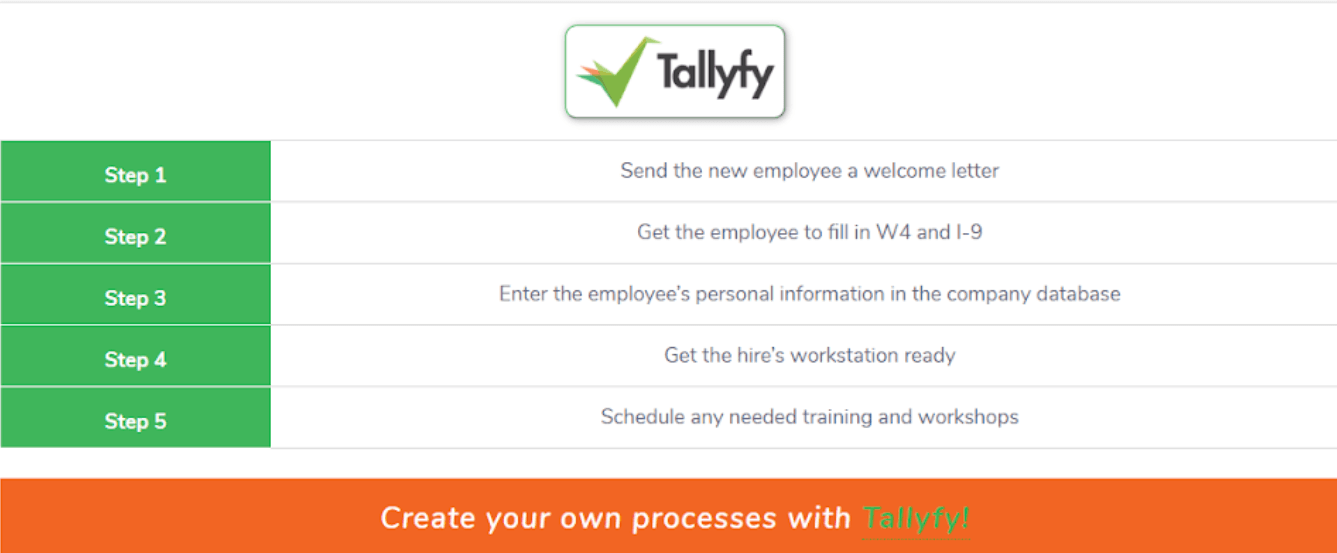 Tallyfy

| Step 1 | Send the new employee a welcome letter |
|---|---|
| Step 2 | Get the employee to fill in W4 and I-9 |
| Step 3 | Enter the employee's personal information in the company database |
| Step 4 | Get the hire's workstation ready |
| Step 5 | Schedule any needed training and workshops |

Create your own processes with Tallyfy!